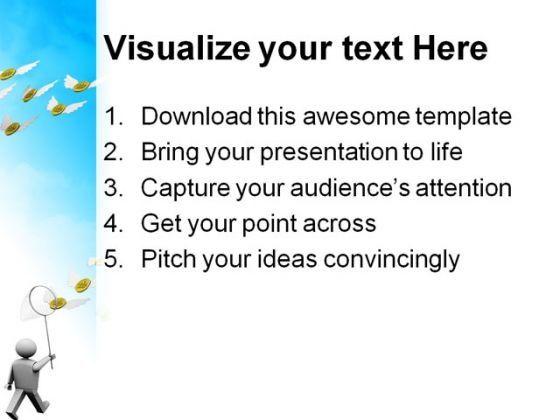 Visualize your text Here

1. Download this awesome template
2. Bring your presentation to life
3. Capture your audience's attention
4. Get your point across
5. Pitch your ideas convincingly